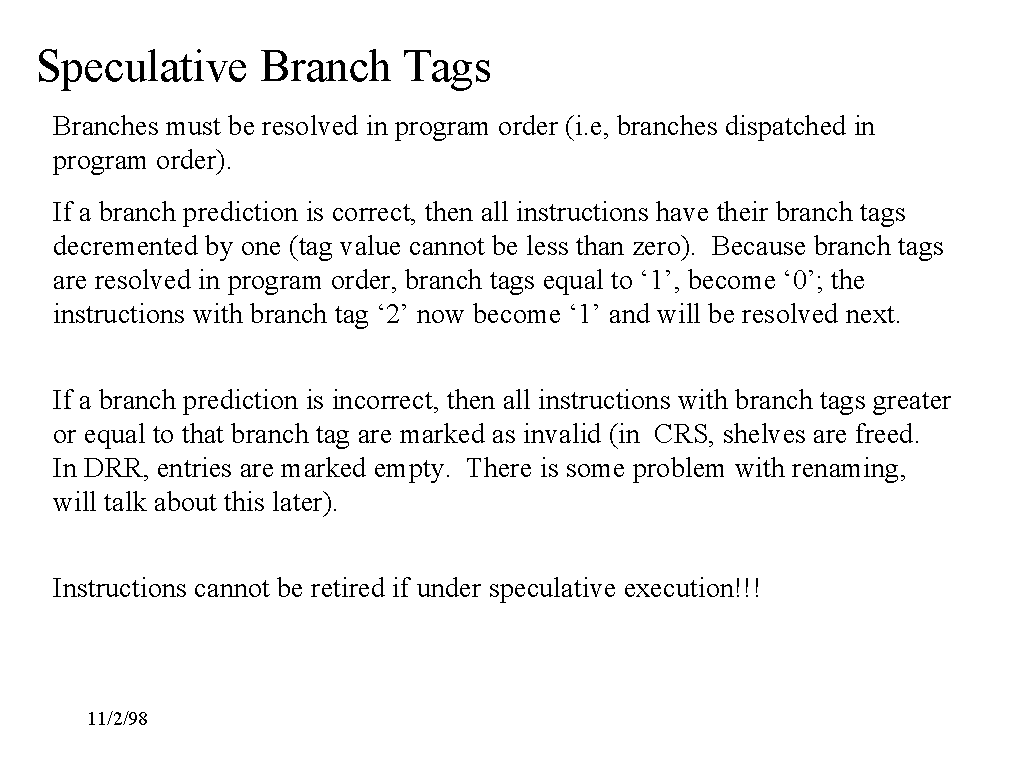 Speculative Branch Tags

Branches must be resolved in program order (i.e, branches dispatched in program order).

If a branch prediction is correct, then all instructions have their branch tags decremented by one (tag value cannot be less than zero). Because branch tags are resolved in program order, branch tags equal to ‘1’, become ‘0’; the instructions with branch tag ‘2’ now become ‘1’ and will be resolved next.

If a branch prediction is incorrect, then all instructions with branch tags greater or equal to that branch tag are marked as invalid (in CRS, shelves are freed. In DRR, entries are marked empty. There is some problem with renaming, will talk about this later).

Instructions cannot be retired if under speculative execution!!!

11/2/98